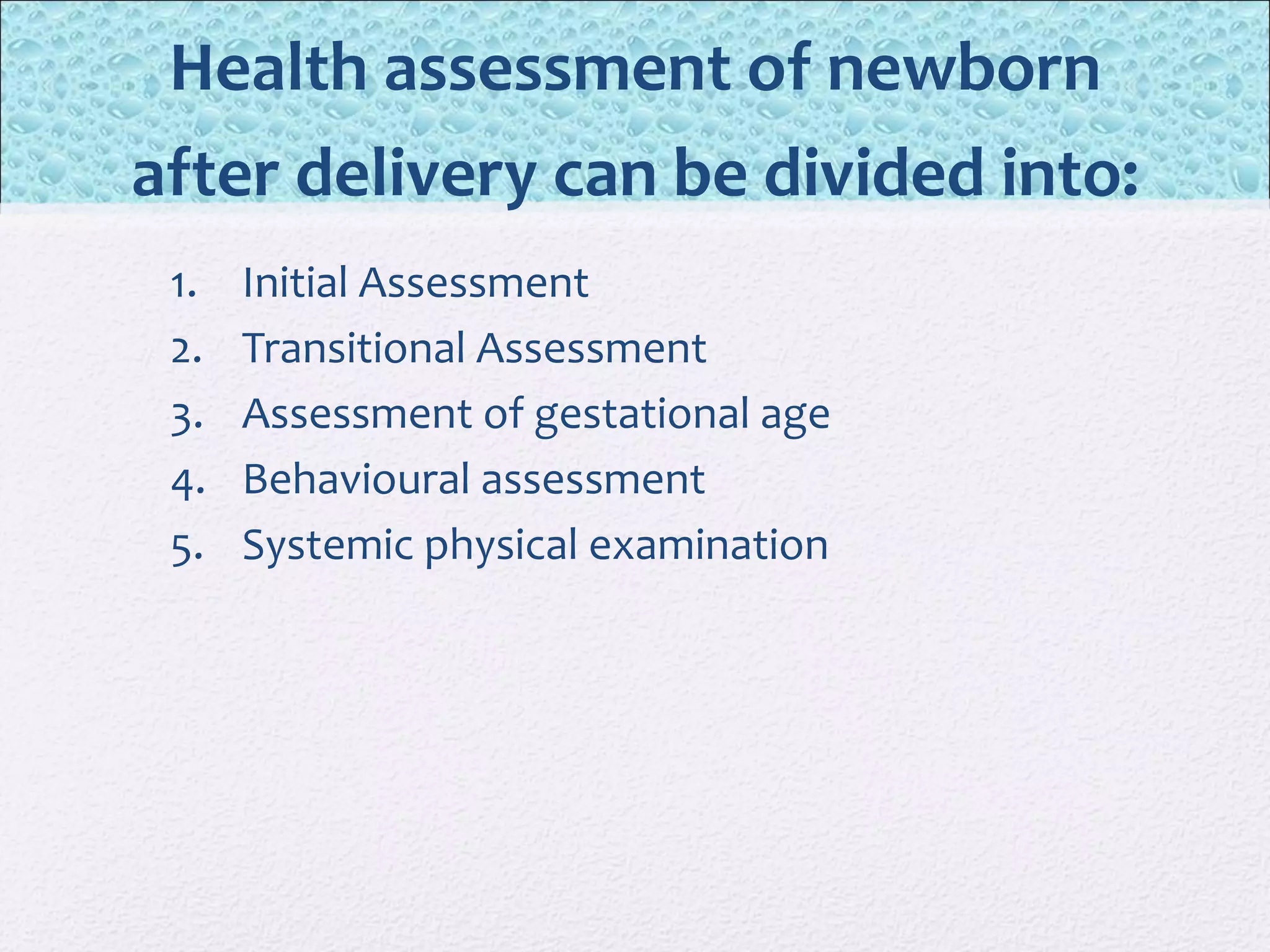 Health assessment of newborn after delivery can be divided into:

1. Initial Assessment
2. Transitional Assessment
3. Assessment of gestational age
4. Behavioural assessment
5. Systemic physical examination